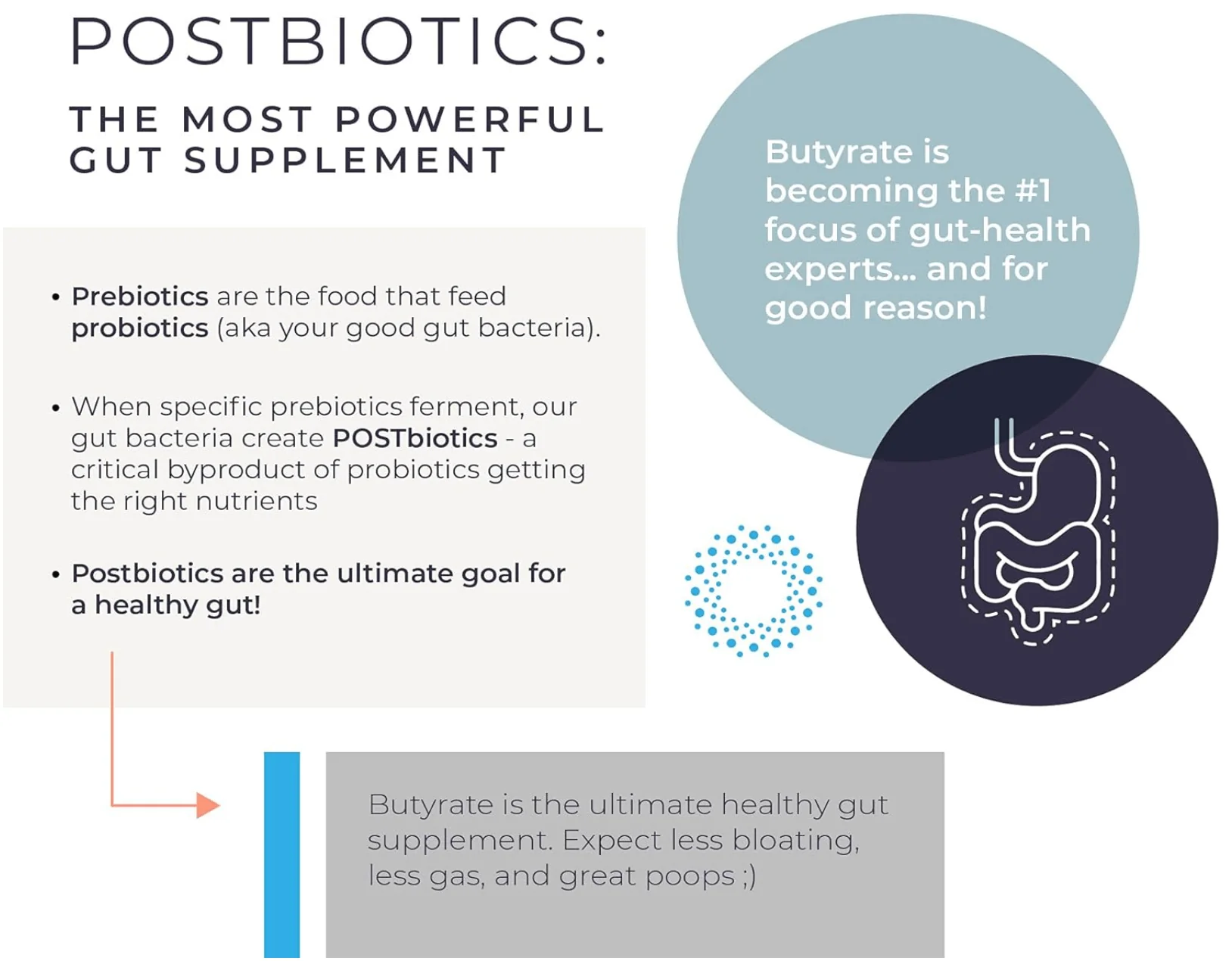 POSTBIOTICS:

THE MOST POWERFUL
GUT SUPPLEMENT

• Prebiotics are the food that feed probiotics (aka your good gut bacteria).

• When specific prebiotics ferment, our gut bacteria create POSTbiotics - a critical byproduct of probiotics getting the right nutrients

• Postbiotics are the ultimate goal for a healthy gut!

Butyrate is becoming the #1 focus of gut-health experts... and for good reason!

Butyrate is the ultimate healthy gut supplement. Expect less bloating, less gas, and great poops ;)